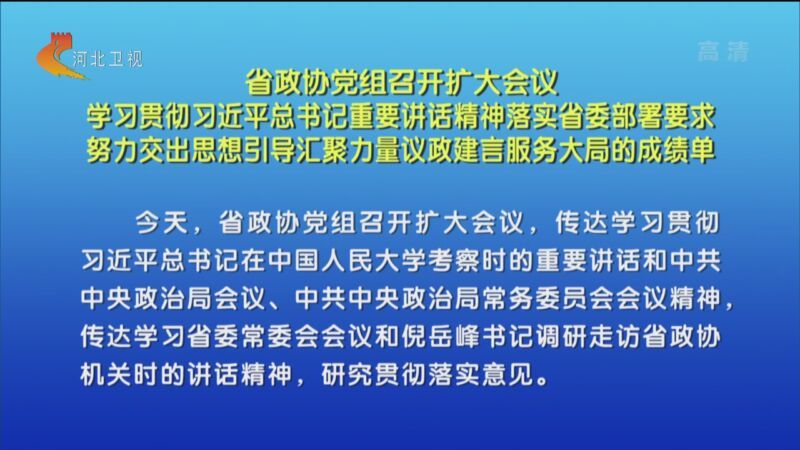 河北卫视

高清

省政协党组召开扩大会议
学习贯彻习近平总书记重要讲话精神落实省委部署要求
努力交出思想引导汇聚力量议政建言服务大局的成绩单

今天，省政协党组召开扩大会议，传达学习贯彻习近平总书记在中国人民大学考察时的重要讲话和中共中央政治局会议、中共中央政治局常务委员会会议精神，传达学习省委常委会会议和倪岳峰书记调研走访省政协机关时的讲话精神，研究贯彻落实意见。